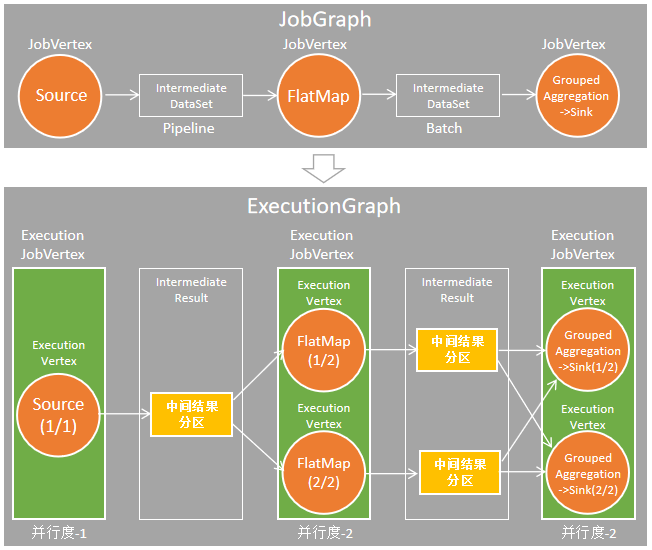 JobGraph

JobVertex
Source

Intermediate DataSet
Pipeline

JobVertex
FlatMap

Intermediate DataSet
Batch

JobVertex
Grouped Aggregation ->Sink

ExecutionGraph

Execution JobVertex
Execution Vertex
Source (1/1)
并行度-1

Intermediate Result
中间结果分区

Execution JobVertex
Execution Vertex
FlatMap (1/2)
Execution Vertex
FlatMap (2/2)
并行度-2

Intermediate Result
中间结果分区
中间结果分区

Execution JobVertex
Execution Vertex
Grouped Aggregation ->Sink(1/2)
Execution Vertex
Grouped Aggregation ->Sink(2/2)
并行度-2